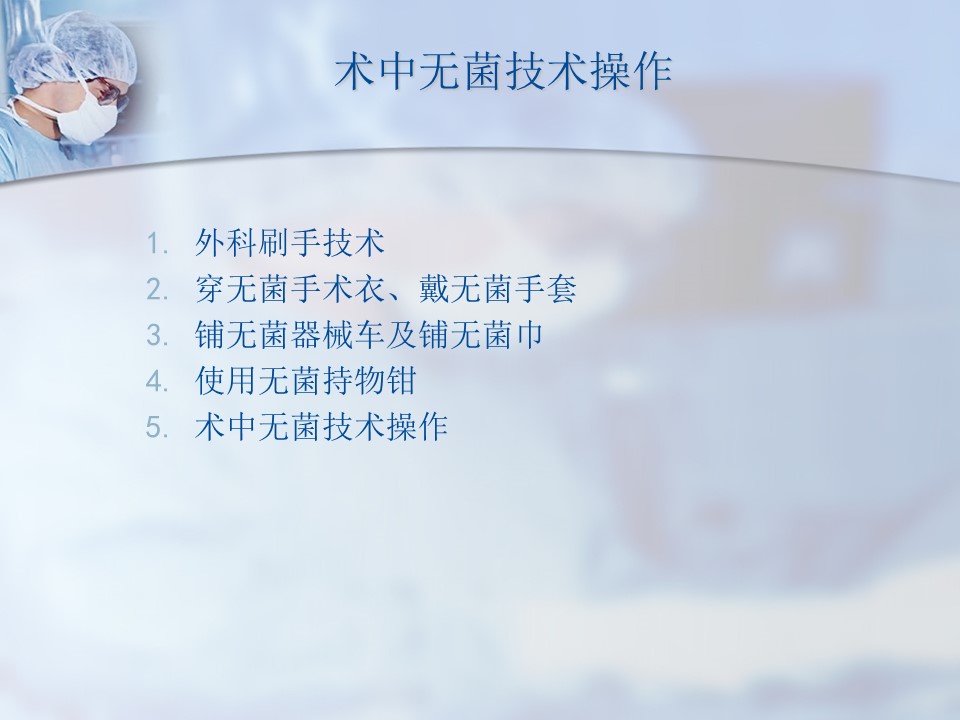 术中无菌技术操作

1. 外科刷手技术
2. 穿无菌手术衣、戴无菌手套
3. 铺无菌器械车及铺无菌巾
4. 使用无菌持物钳
5. 术中无菌技术操作